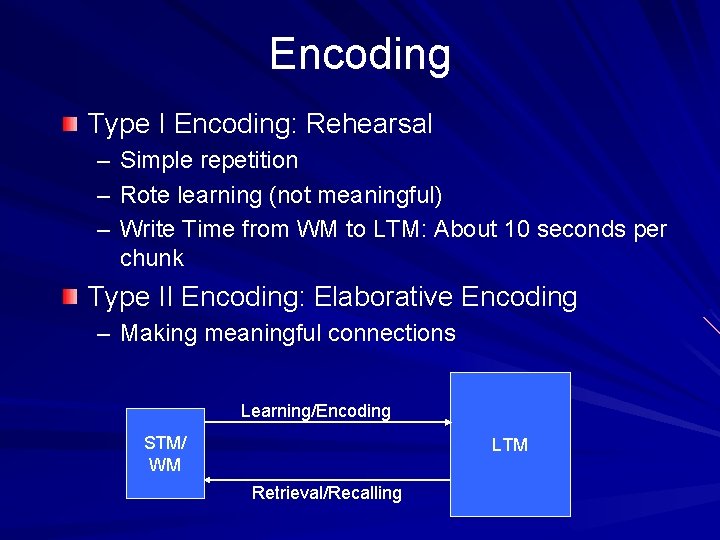 Encoding

Type I Encoding: Rehearsal
– Simple repetition
– Rote learning (not meaningful)
– Write Time from WM to LTM: About 10 seconds per chunk

Type II Encoding: Elaborative Encoding
– Making meaningful connections

STM/ WM

Learning/Encoding

LTM

Retrieval/Recalling